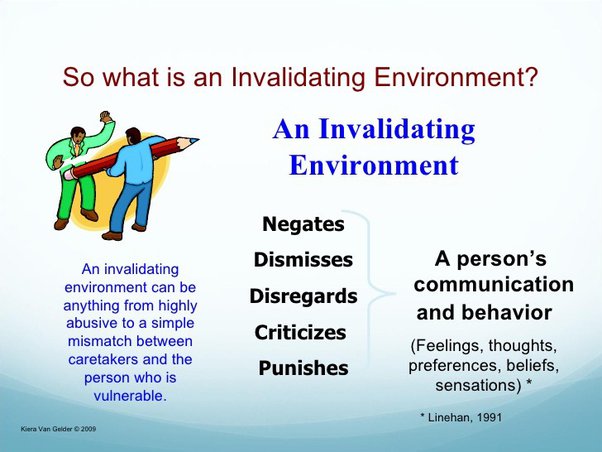 So what is an Invalidating Environment?

An Invalidating Environment

An invalidating environment can be anything from highly abusive to a simple mismatch between caretakers and the person who is vulnerable.

Negates
Dismisses
Disregards
Criticizes
Punishes

A person's communication and behavior

(Feelings, thoughts, preferences, beliefs, sensations) *

* Linehan, 1991

Kiera Van Gelder © 2009